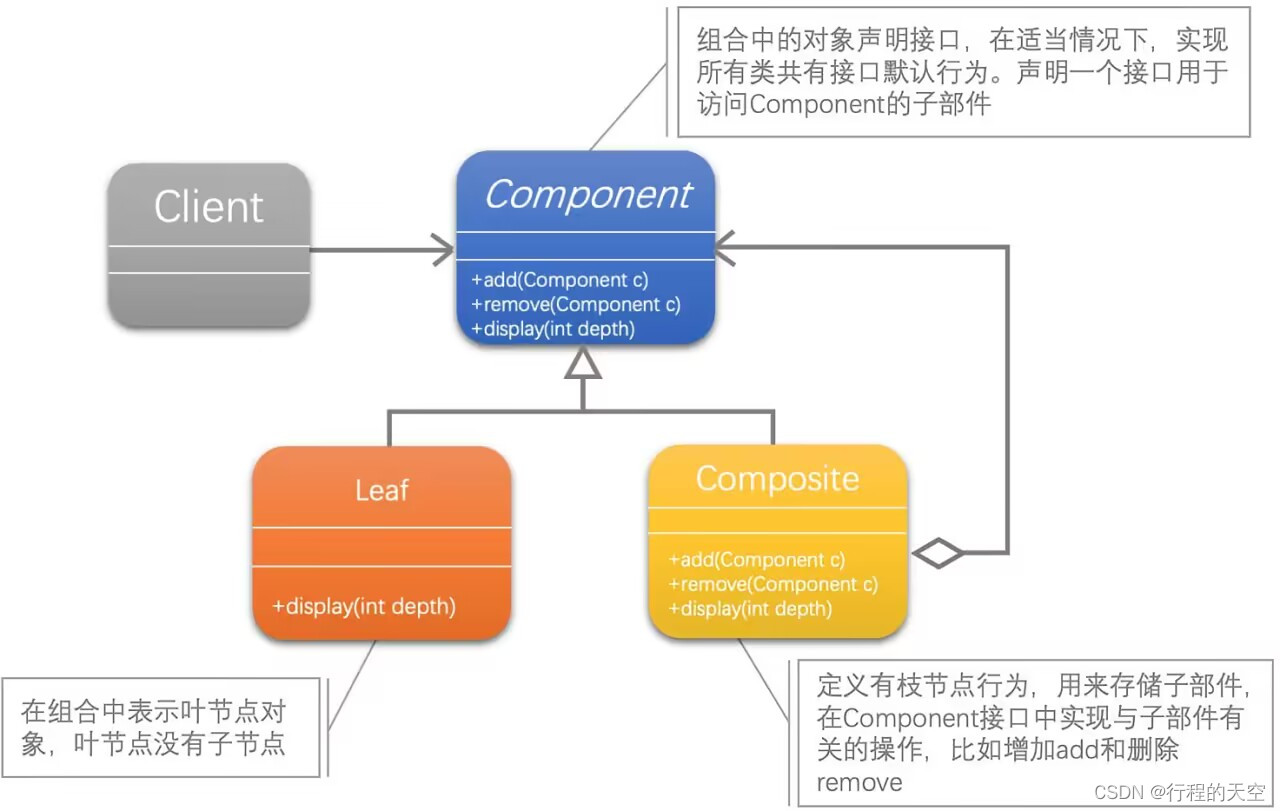 组合中的对象声明接口，在适当情况下，实现所有类共有接口默认行为。声明一个接口用于访问Component的子部件

Client

Component

+add(Component c)
+remove(Component c)
+display(int depth)

Leaf

+display(int depth)

Composite

+add(Component c)
+remove(Component c)
+display(int depth)

在组合中表示叶节点对象，叶节点没有子节点

定义有枝节点行为，用来存储子部件，在Component接口中实现与子部件有关的操作，比如增加add和删除remove

CSDN @行程的天空